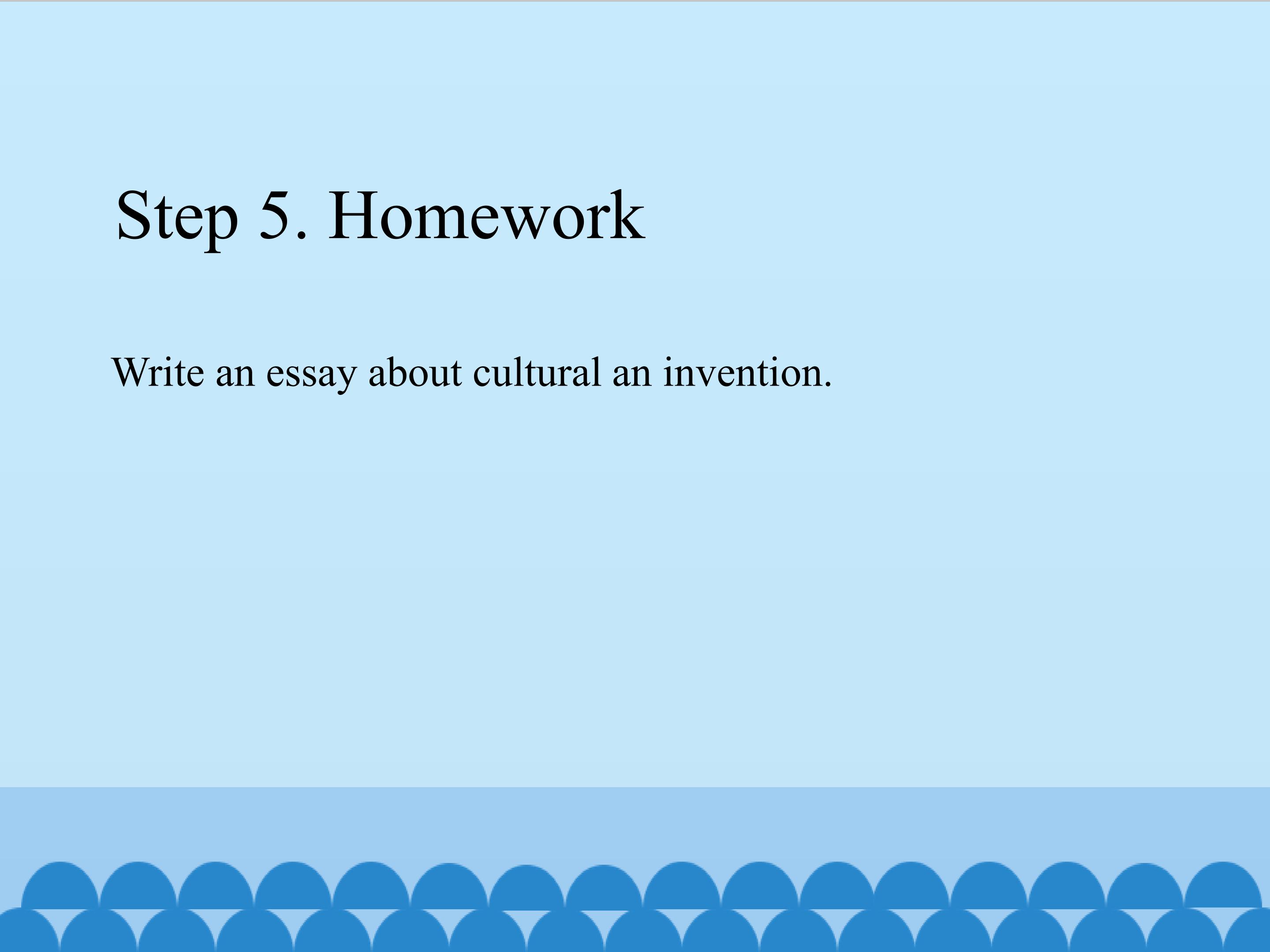 Step 5. Homework

Write an essay about cultural an invention.